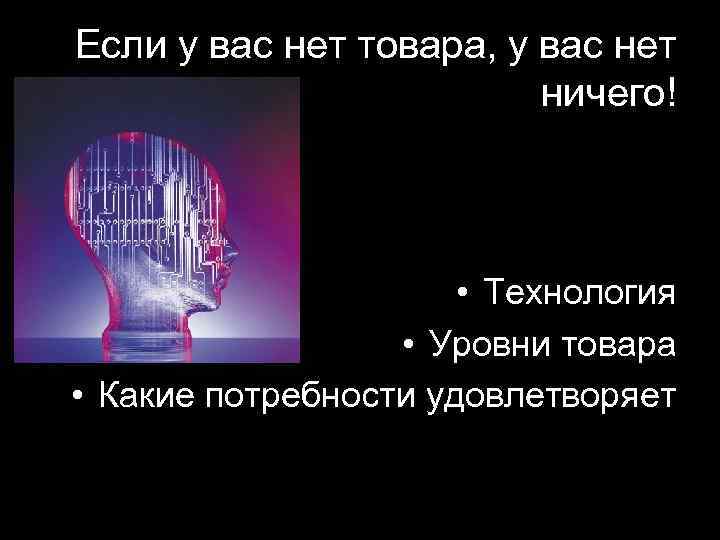 Если у вас нет товара, у вас нет ничего!

• Технология
• Уровни товара
• Какие потребности удовлетворяет